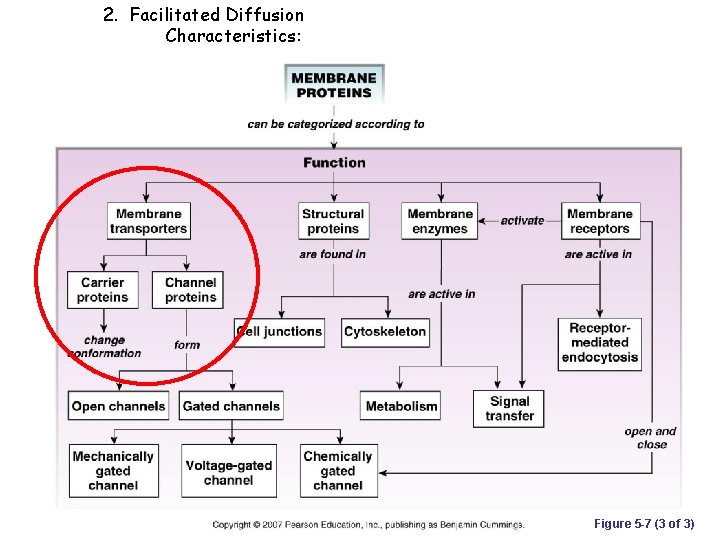 2. Facilitated Diffusion
Characteristics:

MEMBRANE PROTEINS

can be categorized according to

Function

Membrane transporters

Structural proteins

Membrane enzymes

activate

Membrane receptors

are found in

are active in

Carrier proteins

Channel proteins

are active in

change conformation

form

Cell junctions

Cytoskeleton

Receptor-mediated endocytosis

Open channels

Gated channels

Metabolism

Signal transfer

open and close

Mechanically gated channel

Voltage-gated channel

Chemically gated channel

Copyright © 2007 Pearson Education, Inc., publishing as Benjamin Cummings.

Figure 5-7 (3 of 3)